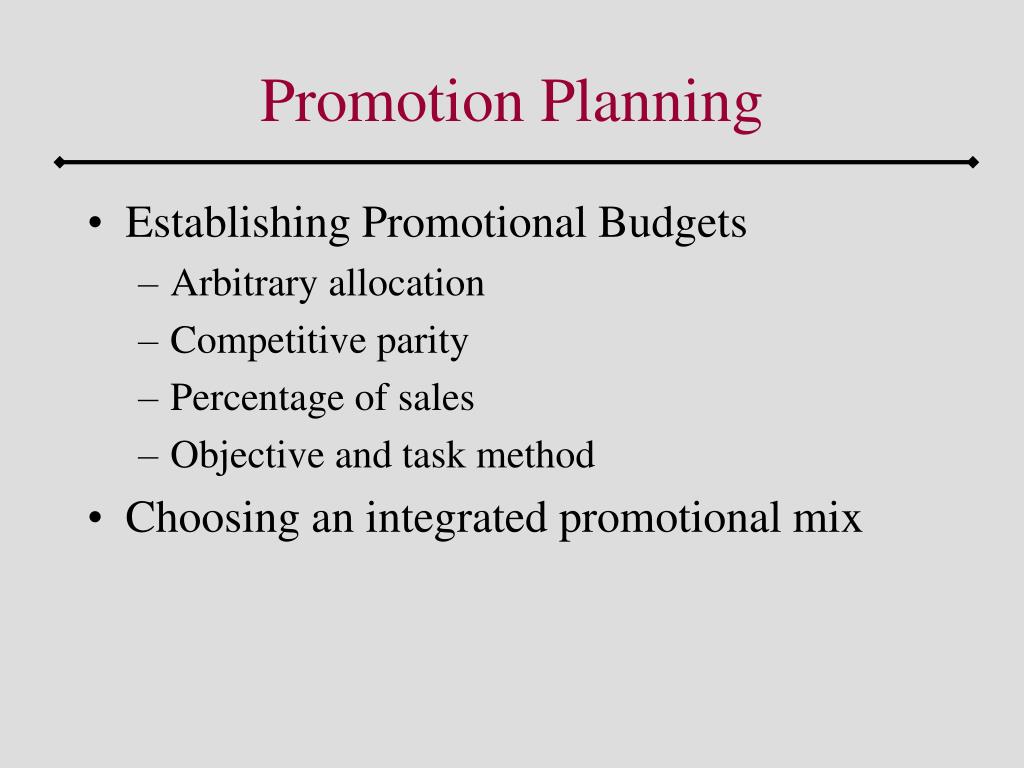 Promotion Planning

• Establishing Promotional Budgets
– Arbitrary allocation
– Competitive parity
– Percentage of sales
– Objective and task method
• Choosing an integrated promotional mix